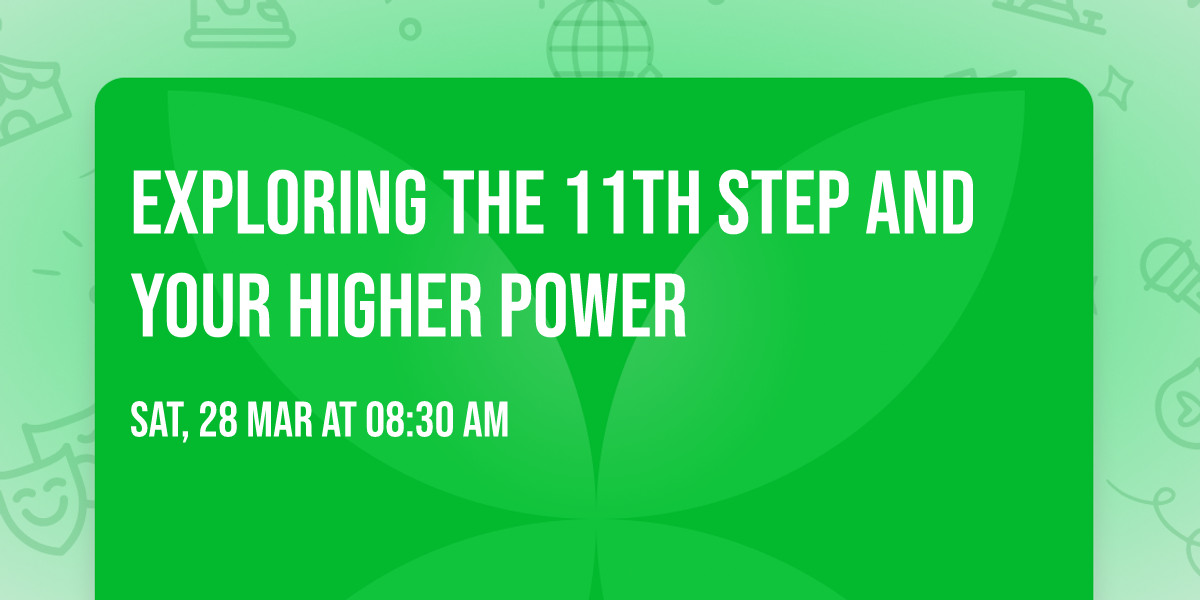 EXPLORING THE 11TH STEP AND YOUR HIGHER POWER

SAT, 28 MAR AT 08:30 AM